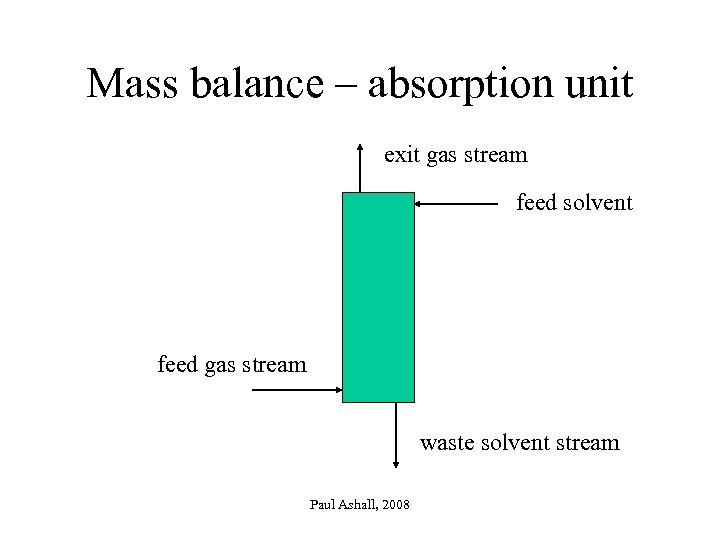 Mass balance – absorption unit

exit gas stream

feed solvent

feed gas stream

waste solvent stream

Paul Ashall, 2008